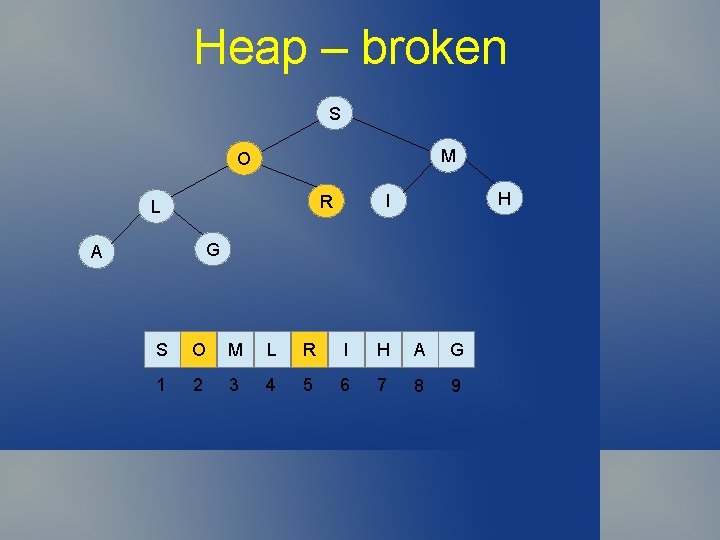 Heap – broken

S

O

M

L

R

I

H

A

G

| S | O | M | L | R | I | H | A | G |
|---|---|---|---|---|---|---|---|---|
| 1 | 2 | 3 | 4 | 5 | 6 | 7 | 8 | 9 |